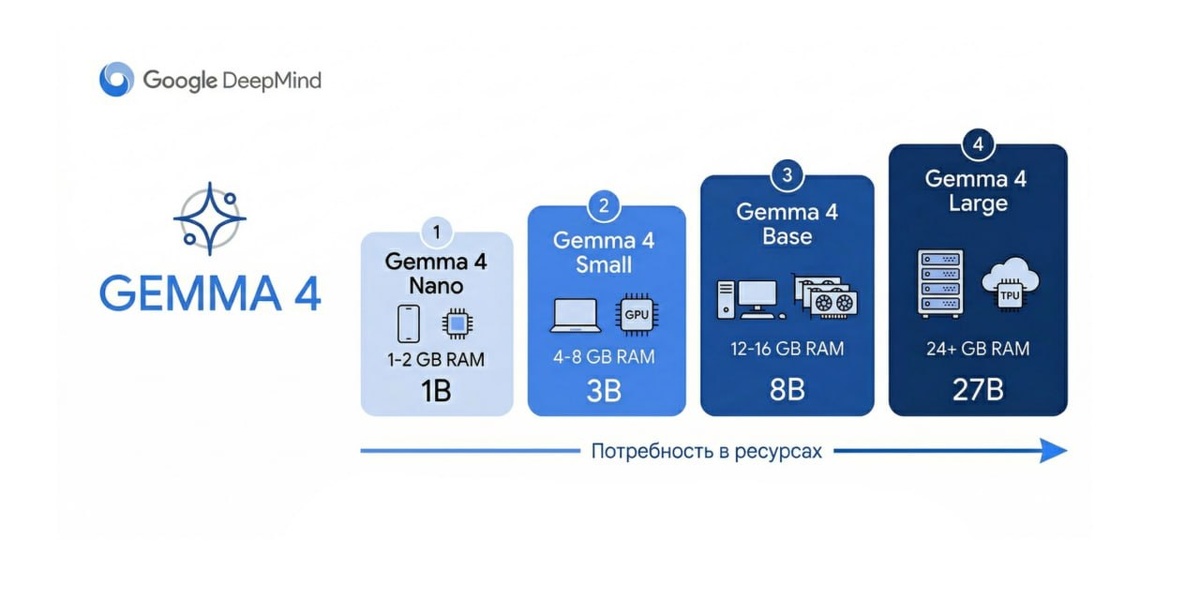 Google DeepMind

GEMMA 4

1
Gemma 4 Nano
1-2 GB RAM
1B

2
Gemma 4 Small
GPU
4-8 GB RAM
3B

3
Gemma 4 Base
12-16 GB RAM
8B

4
Gemma 4 Large
TPU
24+ GB RAM
27B

Потребность в ресурсах